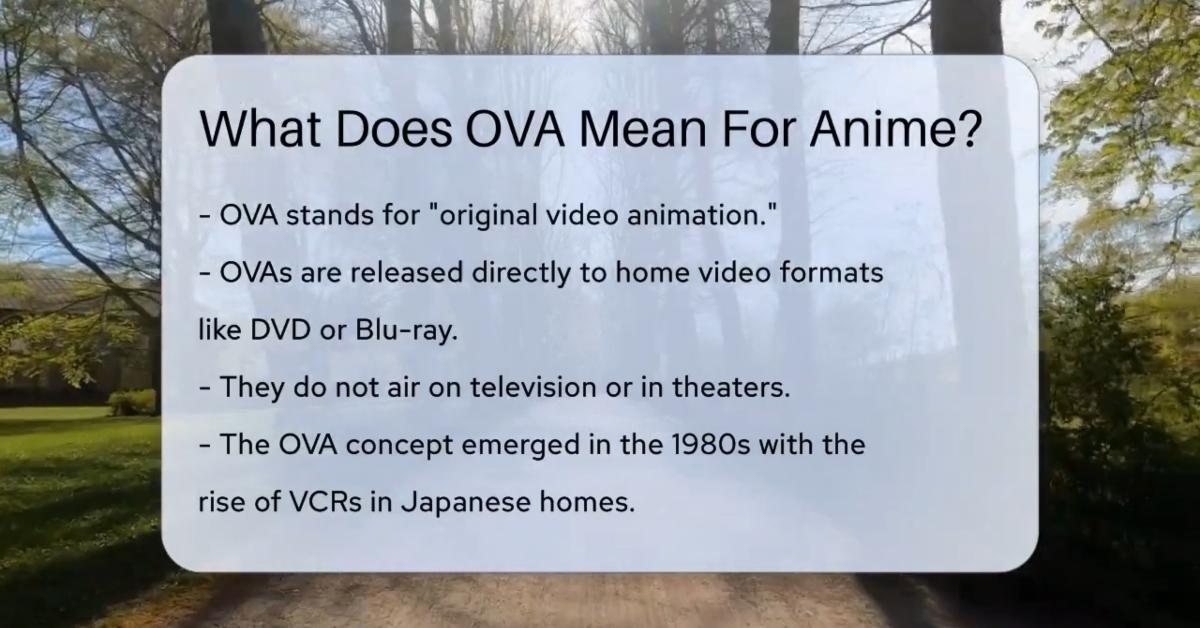 What Does OVA Mean For Anime?

- OVA stands for "original video animation."

- OVAs are released directly to home video formats like DVD or Blu-ray.

- They do not air on television or in theaters.

- The OVA concept emerged in the 1980s with the rise of VCRs in Japanese homes.